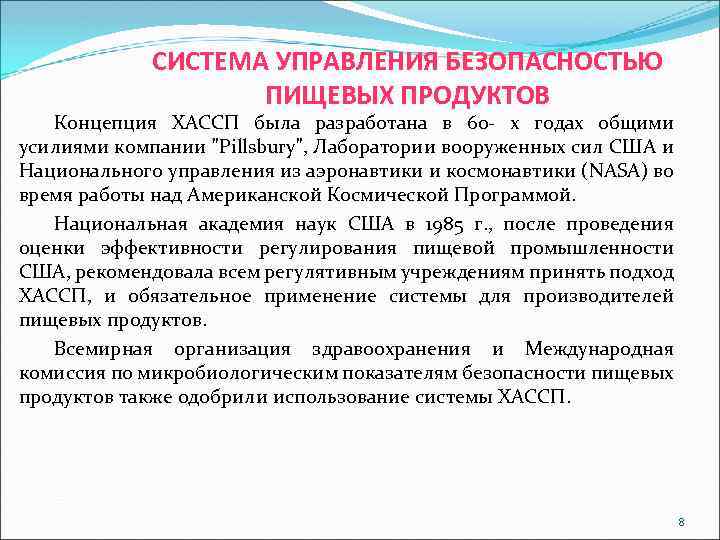 СИСТЕМА УПРАВЛЕНИЯ БЕЗОПАСНОСТЬЮ ПИЩЕВЫХ ПРОДУКТОВ

Концепция ХАССП была разработана в 60- х годах общими усилиями компании "Pillsbury", Лаборатории вооруженных сил США и Национального управления из аэронавтики и космонавтики (NASA) во время работы над Американской Космической Программой.

Национальная академия наук США в 1985 г., после проведения оценки эффективности регулирования пищевой промышленности США, рекомендовала всем регулятивным учреждениям принять подход ХАССП, и обязательное применение системы для производителей пищевых продуктов.

Всемирная организация здравоохранения и Международная комиссия по микробиологическим показателям безопасности пищевых продуктов также одобрили использование системы ХАССП.

8